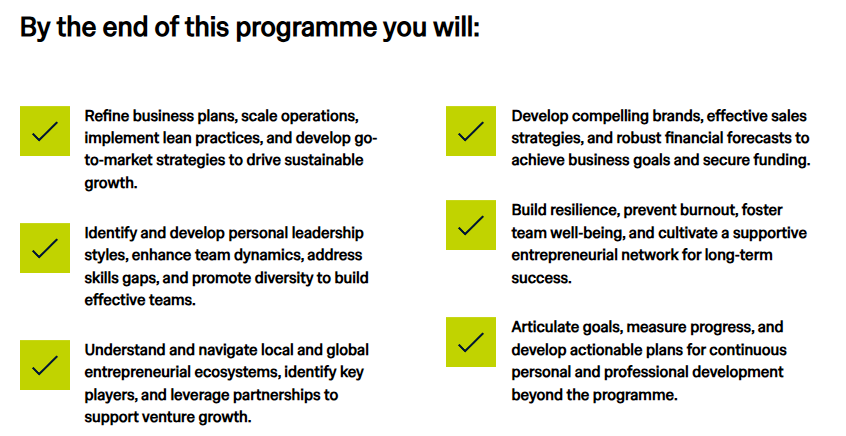 By the end of this programme you will:

Refine business plans, scale operations, implement lean practices, and develop go-to-market strategies to drive sustainable growth.

Identify and develop personal leadership styles, enhance team dynamics, address skills gaps, and promote diversity to build effective teams.

Understand and navigate local and global entrepreneurial ecosystems, identify key players, and leverage partnerships to support venture growth.

Develop compelling brands, effective sales strategies, and robust financial forecasts to achieve business goals and secure funding.

Build resilience, prevent burnout, foster team well-being, and cultivate a supportive entrepreneurial network for long-term success.

Articulate goals, measure progress, and develop actionable plans for continuous personal and professional development beyond the programme.